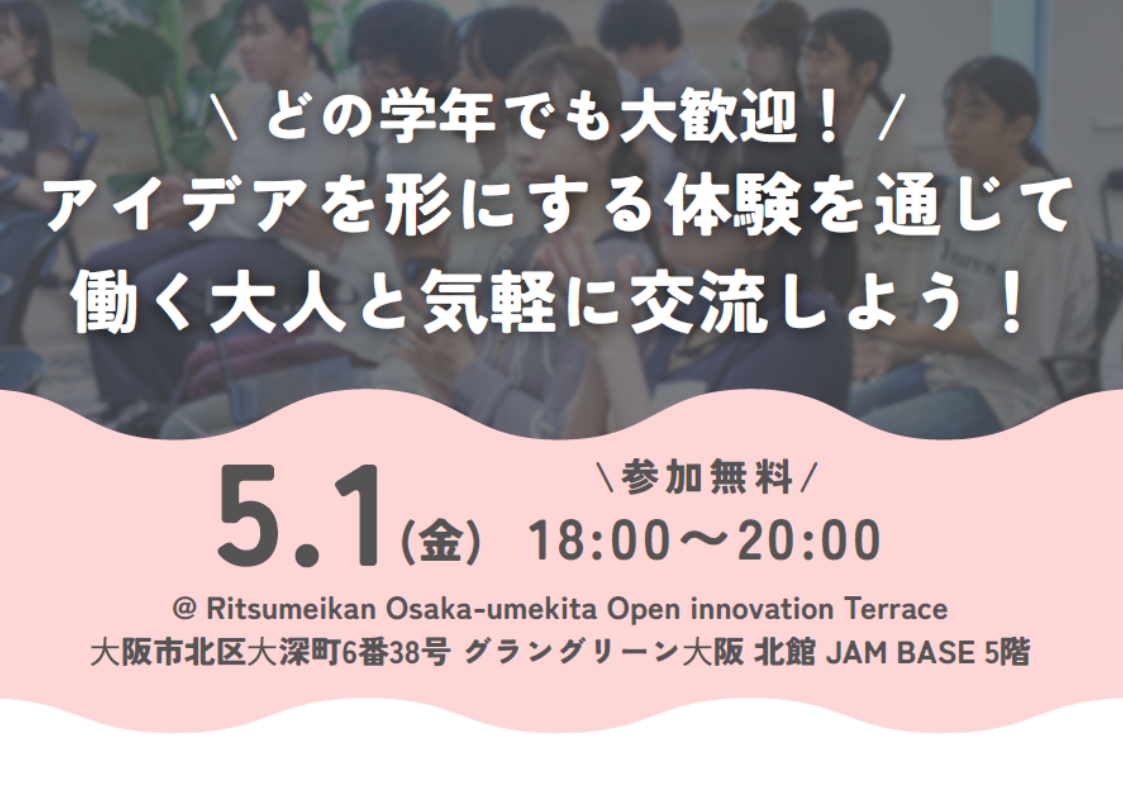 ＼ どの学年でも大歓迎！ ／
アイデアを形にする体験を通じて
働く大人と気軽に交流しよう！

5.1(金) ＼参加無料／ 18:00～20:00
@ Ritsumeikan Osaka-umekita Open innovation Terrace
大阪市北区大深町6番38号 グラングリーン大阪 北館 JAM BASE 5階